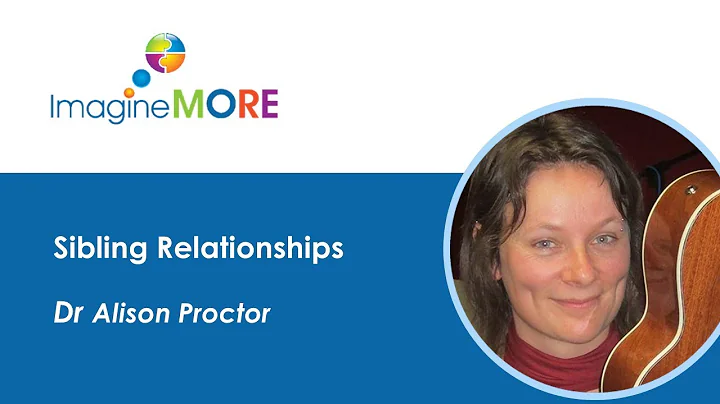 ImagineMORE

Sibling Relationships

Dr Alison Proctor